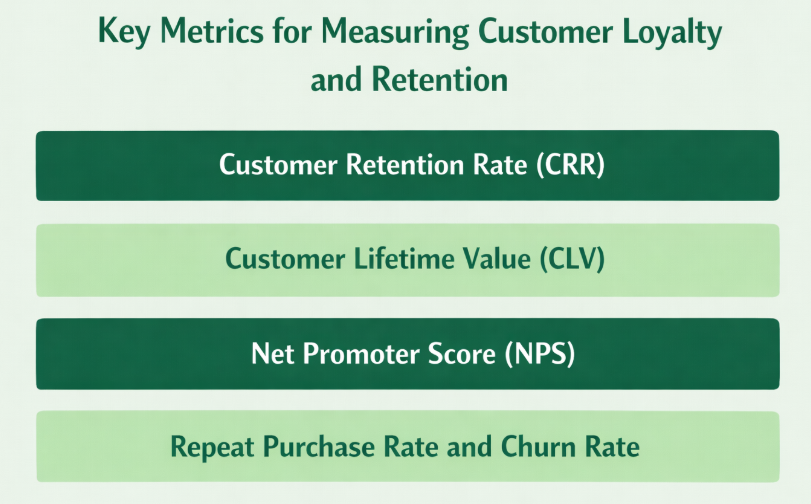 Key Metrics for Measuring Customer Loyalty and Retention

Customer Retention Rate (CRR)

Customer Lifetime Value (CLV)

Net Promoter Score (NPS)

Repeat Purchase Rate and Churn Rate